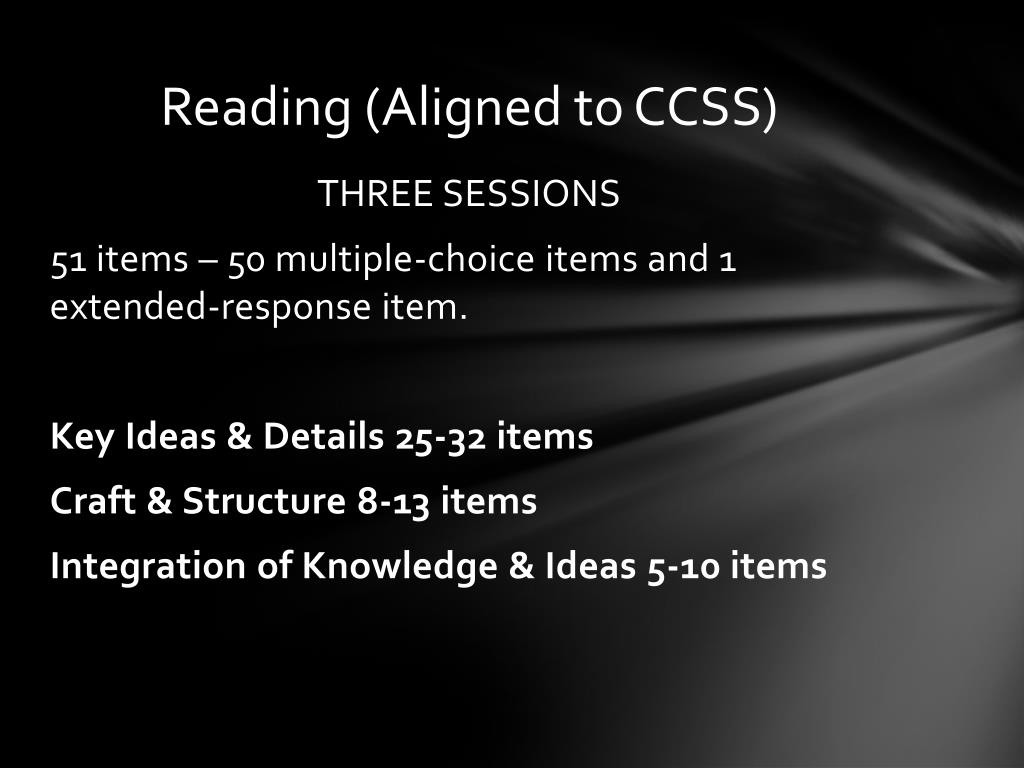 Reading (Aligned to CCSS)

THREE SESSIONS

51 items – 50 multiple-choice items and 1 extended-response item.

Key Ideas & Details 25-32 items

Craft & Structure 8-13 items

Integration of Knowledge & Ideas 5-10 items